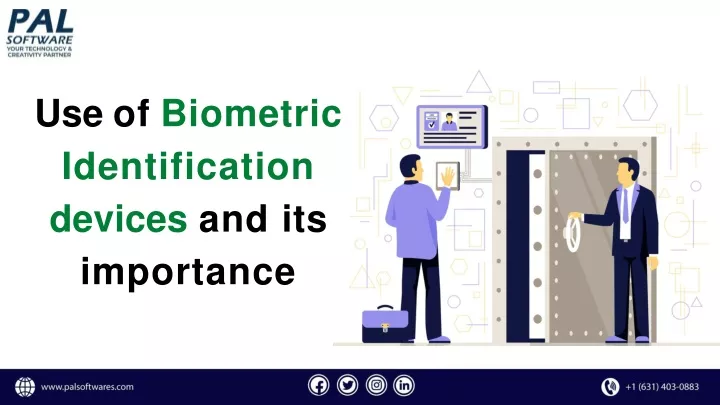 PAL SOFTWARE
YOUR TECHNOLOGY & CREATIVITY PARTNER

Use of Biometric Identification devices and its importance

www.palsoftwares.com

+1 (631) 403-0883